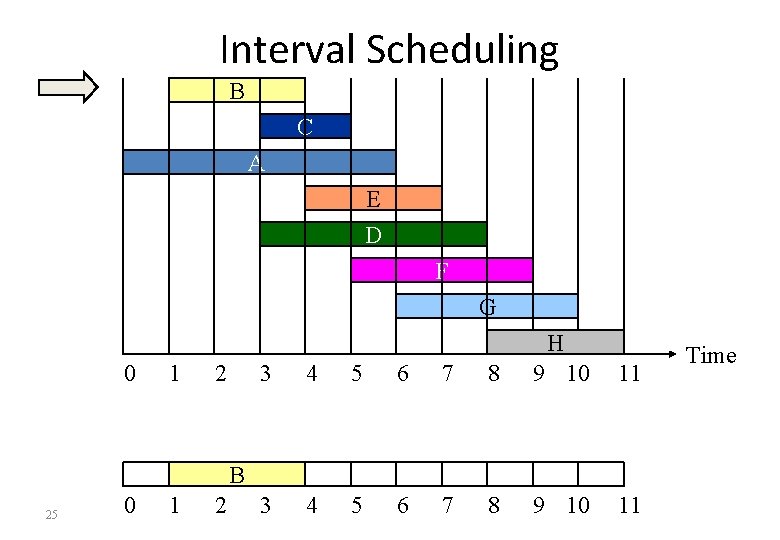 Interval Scheduling

B
C
A
E
D
F
G
H
Time
0 1 2 3 4 5 6 7 8 9 10 11

B
0 1 2 3 4 5 6 7 8 9 10 11

25